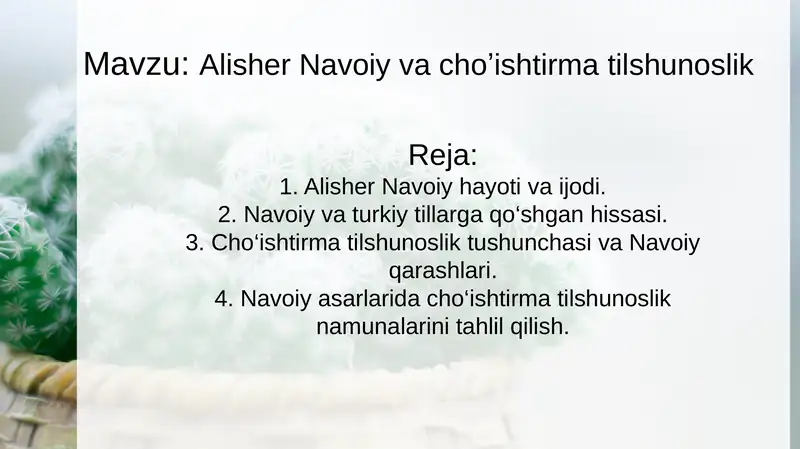 Mavzu: Alisher Navoiy va cho’ishtirma tilshunoslik

Reja:
1. Alisher Navoiy hayoti va ijodi.
2. Navoiy va turkiy tillarga qo‘shgan hissasi.
3. Cho‘ishtirma tilshunoslik tushunchasi va Navoiy qarashlari.
4. Navoiy asarlarida cho‘ishtirma tilshunoslik namunalarini tahlil qilish.